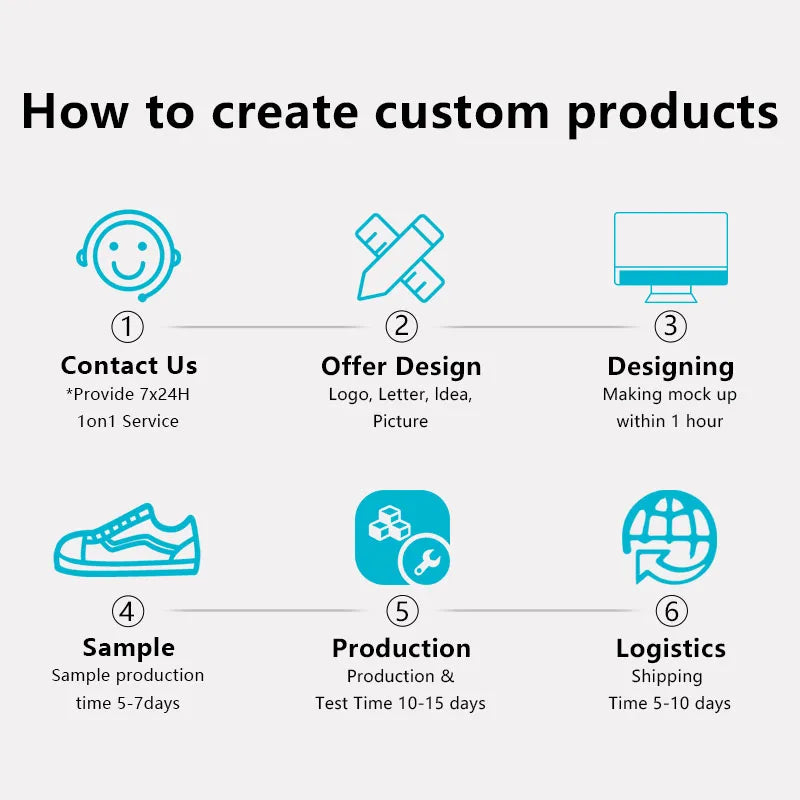 How to create custom products

①
Contact Us
*Provide 7x24H 1on1 Service

②
Offer Design
Logo, Letter, Idea, Picture

③
Designing
Making mock up within 1 hour

④
Sample
Sample production time 5-7days

⑤
Production
Production & Test Time 10-15 days

⑥
Logistics
Shipping Time 5-10 days